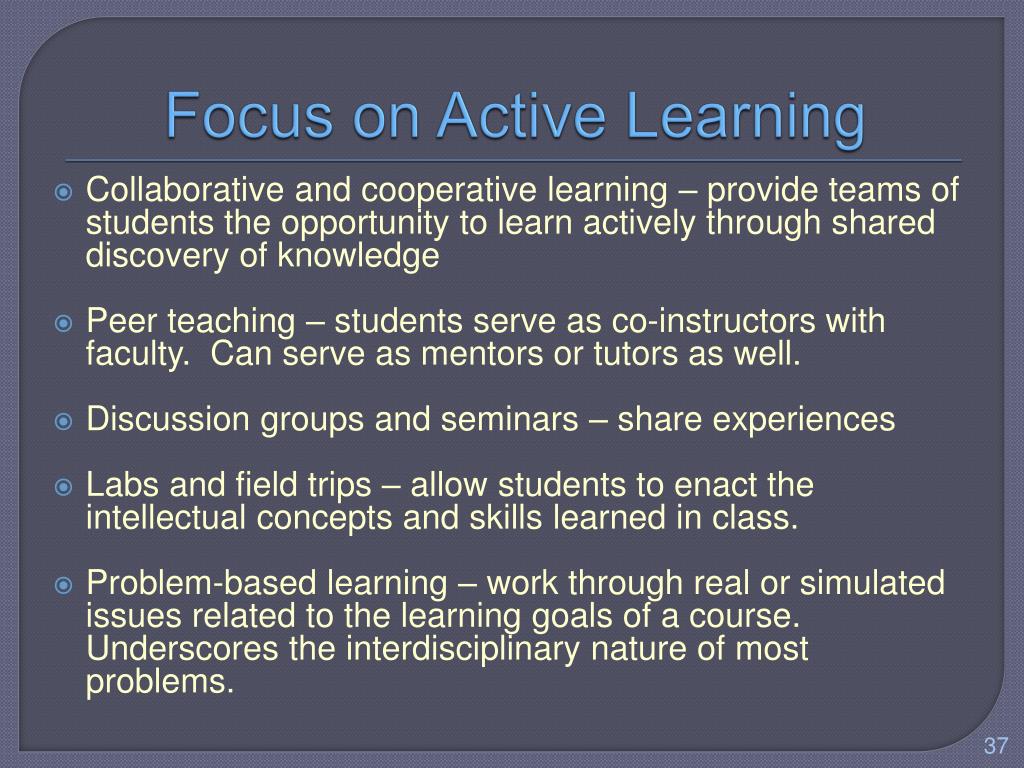 Focus on Active Learning

Collaborative and cooperative learning – provide teams of students the opportunity to learn actively through shared discovery of knowledge

Peer teaching – students serve as co-instructors with faculty.  Can serve as mentors or tutors as well.

Discussion groups and seminars – share experiences

Labs and field trips – allow students to enact the intellectual concepts and skills learned in class.

Problem-based learning – work through real or simulated issues related to the learning goals of a course. Underscores the interdisciplinary nature of most problems.

37